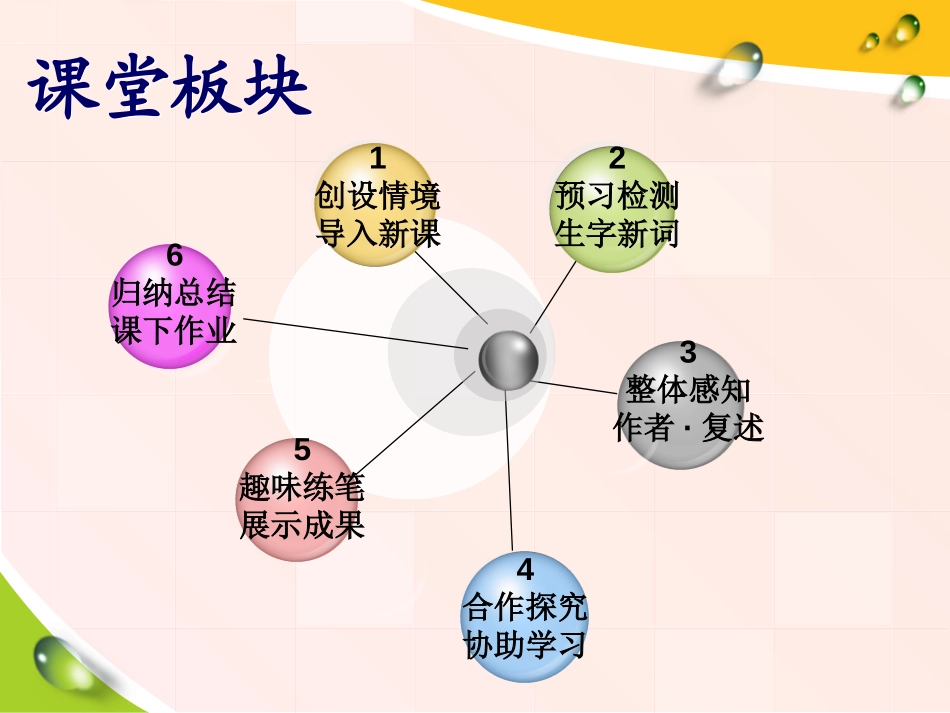 课堂板块

1
创设情境
导入新课

2
预习检测
生字新词

3
整体感知
作者 · 复述

4
合作探究
协助学习

5
趣味练笔
展示成果

6
归纳总结
课下作业